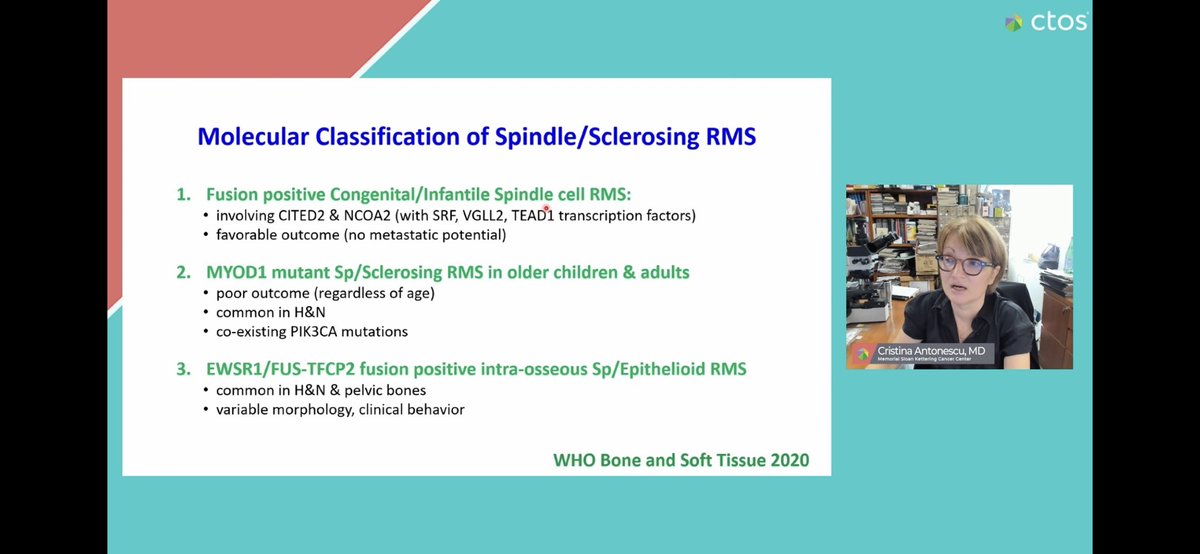 ctos

Molecular Classification of Spindle/Sclerosing RMS

1. Fusion positive Congenital/Infantile Spindle cell RMS:
• involving CITED2 & NCOA2 (with SRF, VGLL2, TEAD1 transcription factors)
• favorable outcome (no metastatic potential)

2. MYOD1 mutant Sp/Sclerosing RMS in older children & adults
• poor outcome (regardless of age)
• common in H&N
• co-existing PIK3CA mutations

3. EWSR1/FUS-TFCP2 fusion positive intra-osseous Sp/Epithelioid RMS
• common in H&N & pelvic bones
• variable morphology, clinical behavior

WHO Bone and Soft Tissue 2020

Cristina Antonescu, MD
Memorial Sloan Kettering Cancer Center